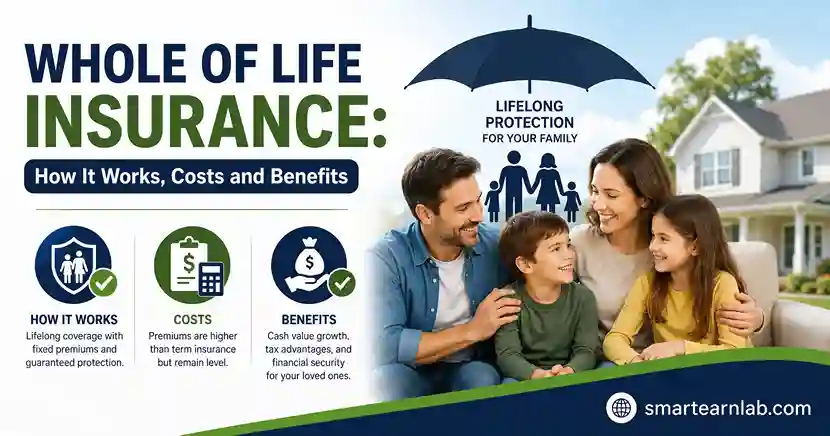 WHOLE OF LIFE INSURANCE:

How It Works, Costs and Benefits

LIFELONG PROTECTION FOR YOUR FAMILY

HOW IT WORKS
Lifelong coverage with fixed premiums and guaranteed protection.

COSTS
Premiums are higher than term insurance but remain level.

BENEFITS
Cash value growth, tax advantages, and financial security for your loved ones.

smartearnlab.com